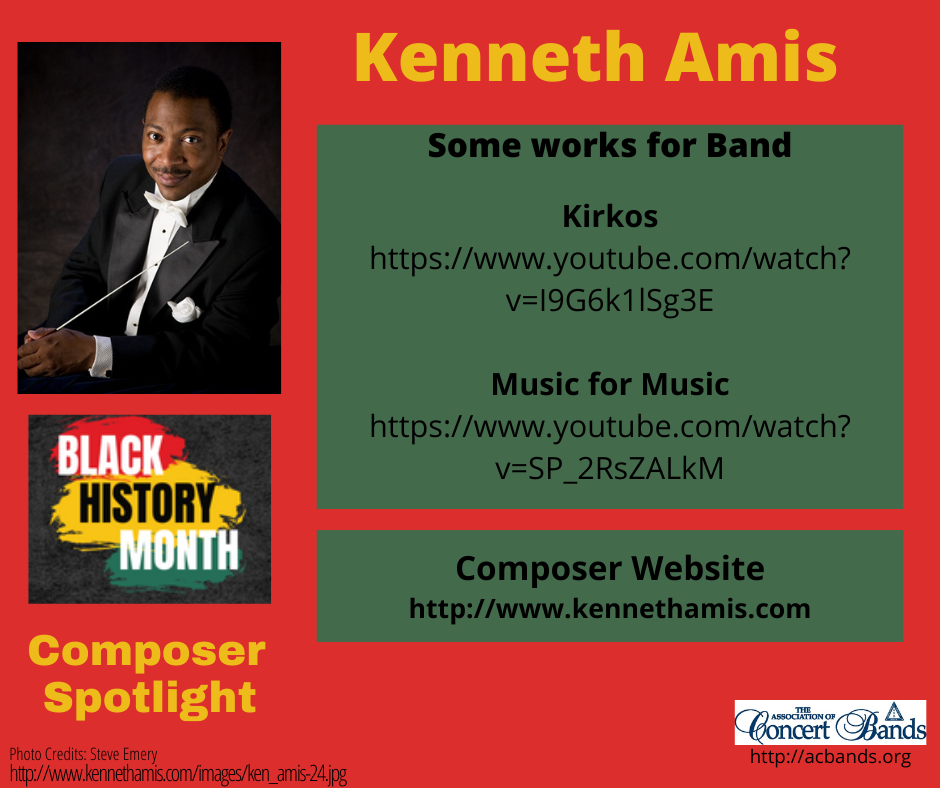 Kenneth Amis

Some works for Band

Kirkos
https://www.youtube.com/watch?v=I9G6k1lSg3E

Music for Music
https://www.youtube.com/watch?v=SP_2RsZALkM

Composer Website
http://www.kennethamis.com

BLACK HISTORY MONTH

Composer Spotlight

Photo Credits: Steve Emery
http://www.kennethamis.com/images/ken_amis-24.jpg

THE ASSOCIATION OF Concert Bands
http://acbands.org